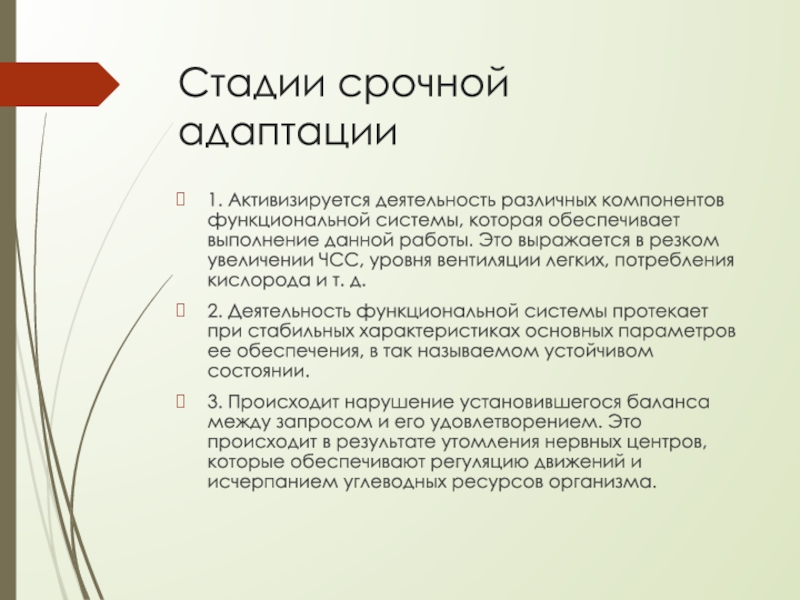 Стадии срочной адаптации

1. Активизируется деятельность различных компонентов функциональной системы, которая обеспечивает выполнение данной работы. Это выражается в резком увеличении ЧСС, уровня вентиляции легких, потребления кислорода и т. д.

2. Деятельность функциональной системы протекает при стабильных характеристиках основных параметров ее обеспечения, в так называемом устойчивом состоянии.

3. Происходит нарушение установившегося баланса между запросом и его удовлетворением. Это происходит в результате утомления нервных центров, которые обеспечивают регуляцию движений и исчерпанием углеводных ресурсов организма.